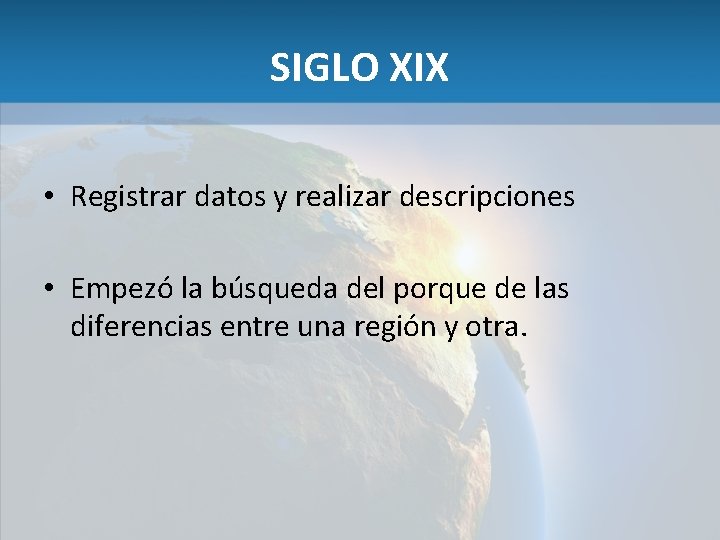 SIGLO XIX

• Registrar datos y realizar descripciones

• Empezó la búsqueda del porque de las diferencias entre una región y otra.